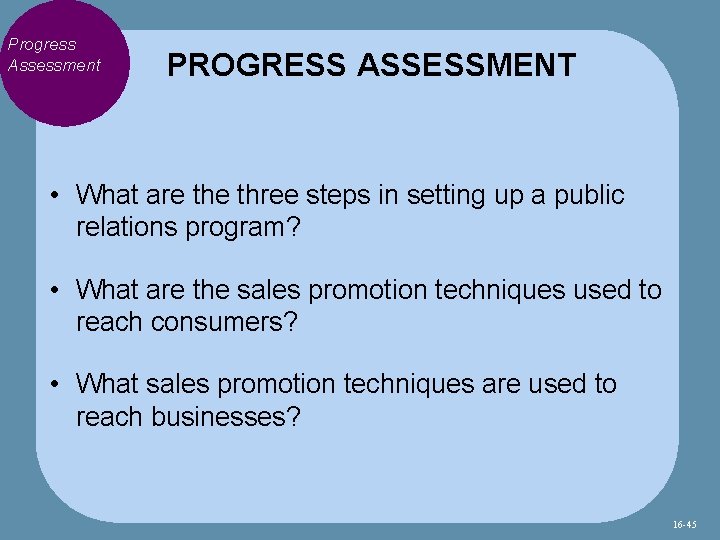 Progress Assessment

PROGRESS ASSESSMENT

• What are the three steps in setting up a public relations program?

• What are the sales promotion techniques used to reach consumers?

• What sales promotion techniques are used to reach businesses?

16-45